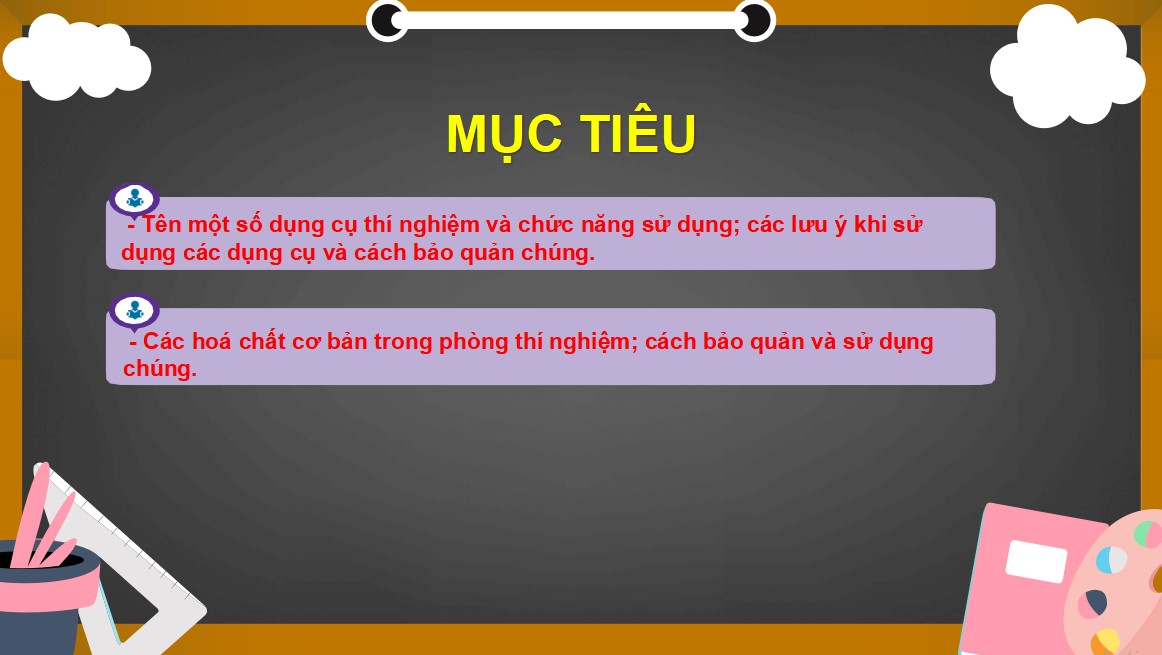 MỤC TIÊU

- Tên một số dụng cụ thí nghiệm và chức năng sử dụng; các lưu ý khi sử dụng các dụng cụ và cách bảo quản chúng.

- Các hoá chất cơ bản trong phòng thí nghiệm; cách bảo quản và sử dụng chúng.